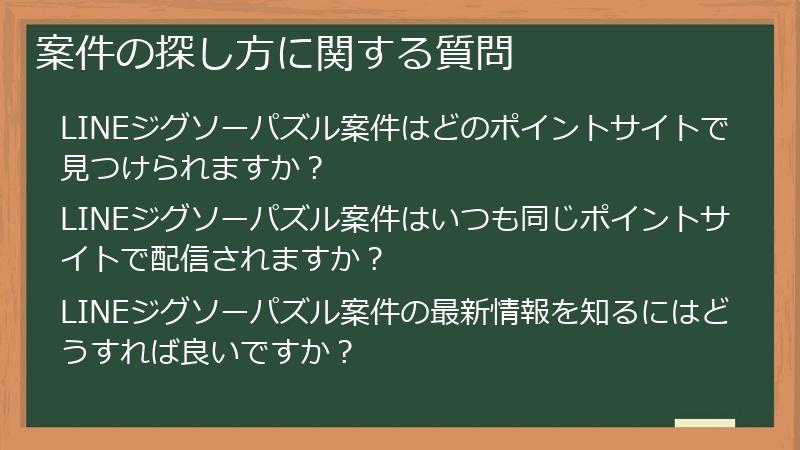 案件の探し方に関する質問

LINEジグソーパズル案件はどのポイントサイトで見つけられますか？

LINEジグソーパズル案件はいつも同じポイントサイトで配信されますか？

LINEジグソーパズル案件の最新情報を知るにはどうすれば良いですか？